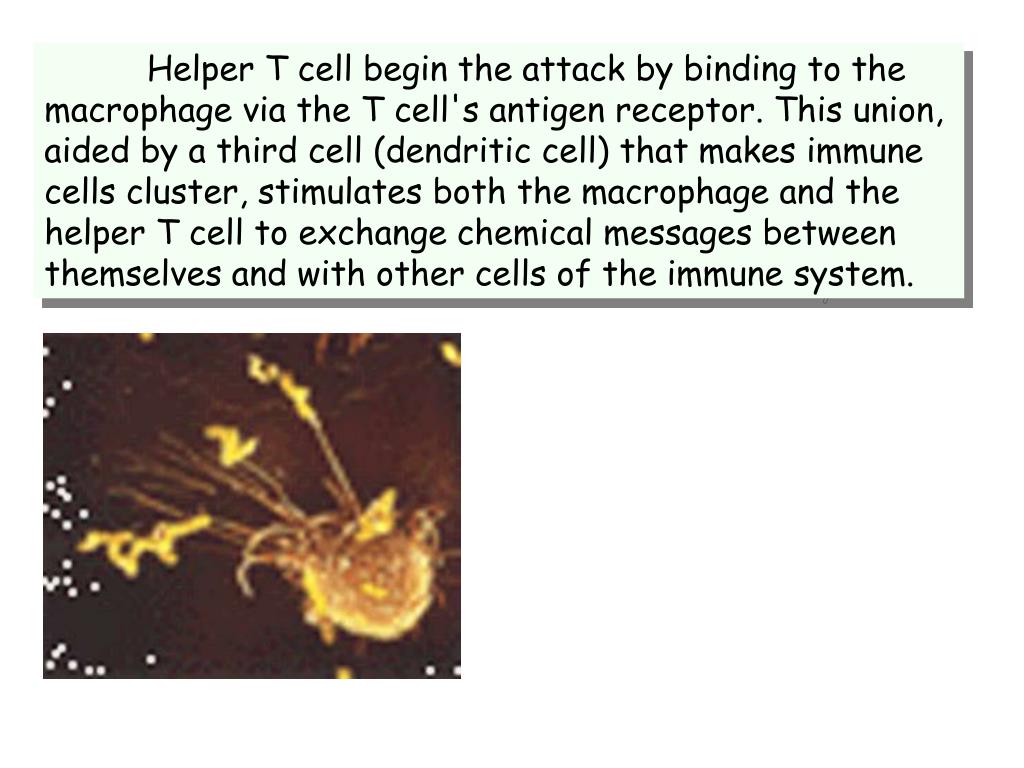 Helper T cell begin the attack by binding to the macrophage via the T cell's antigen receptor. This union, aided by a third cell (dendritic cell) that makes immune cells cluster, stimulates both the macrophage and the helper T cell to exchange chemical messages between themselves and with other cells of the immune system.